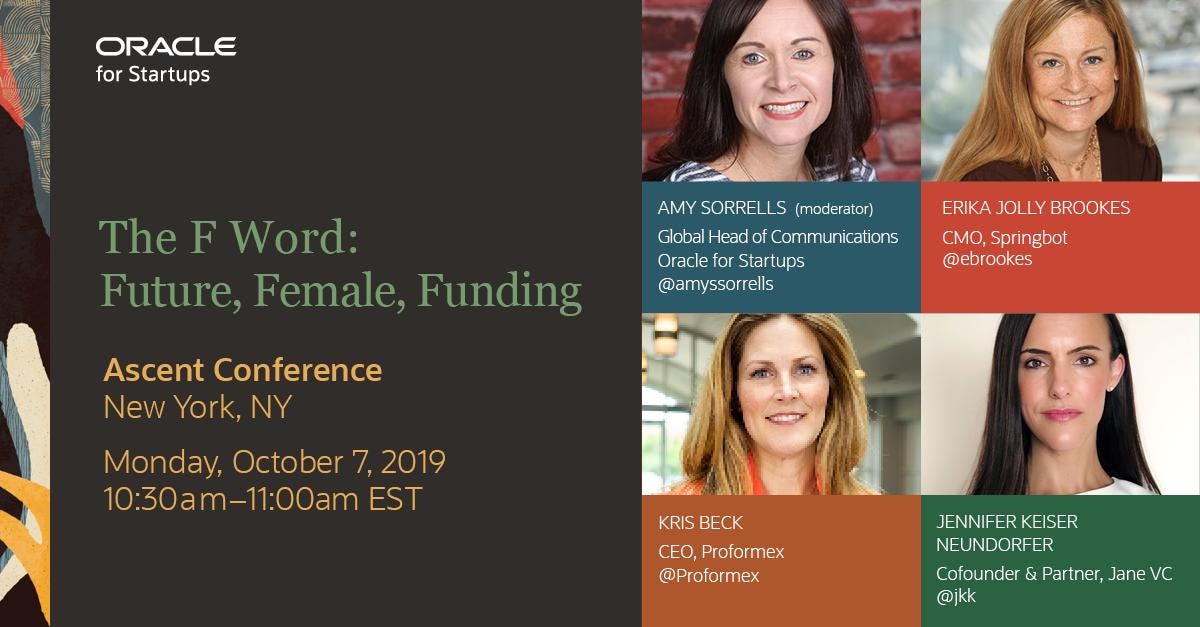 ORACLE
for Startups

The F Word:
Future, Female, Funding

Ascent Conference
New York, NY

Monday, October 7, 2019
10:30am–11:00am EST

AMY SORRELLS (moderator)
Global Head of Communications
Oracle for Startups
@amyssorrells

ERIKA JOLLY BROOKES
CMO, Springbot
@ebrookes

KRIS BECK
CEO, Proformex
@Proformex

JENNIFER KEISER NEUNDORFER
Cofounder & Partner, Jane VC
@jkk